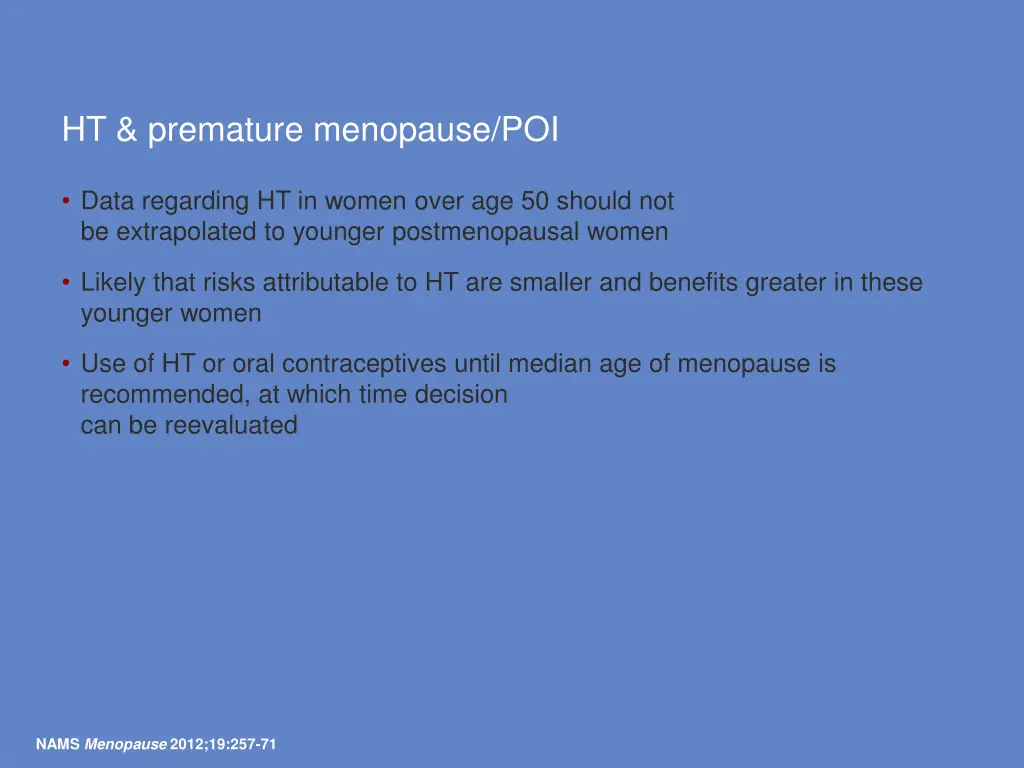 HT & premature menopause/POI

• Data regarding HT in women over age 50 should not be extrapolated to younger postmenopausal women

• Likely that risks attributable to HT are smaller and benefits greater in these younger women

• Use of HT or oral contraceptives until median age of menopause is recommended, at which time decision can be reevaluated

NAMS Menopause 2012;19:257-71